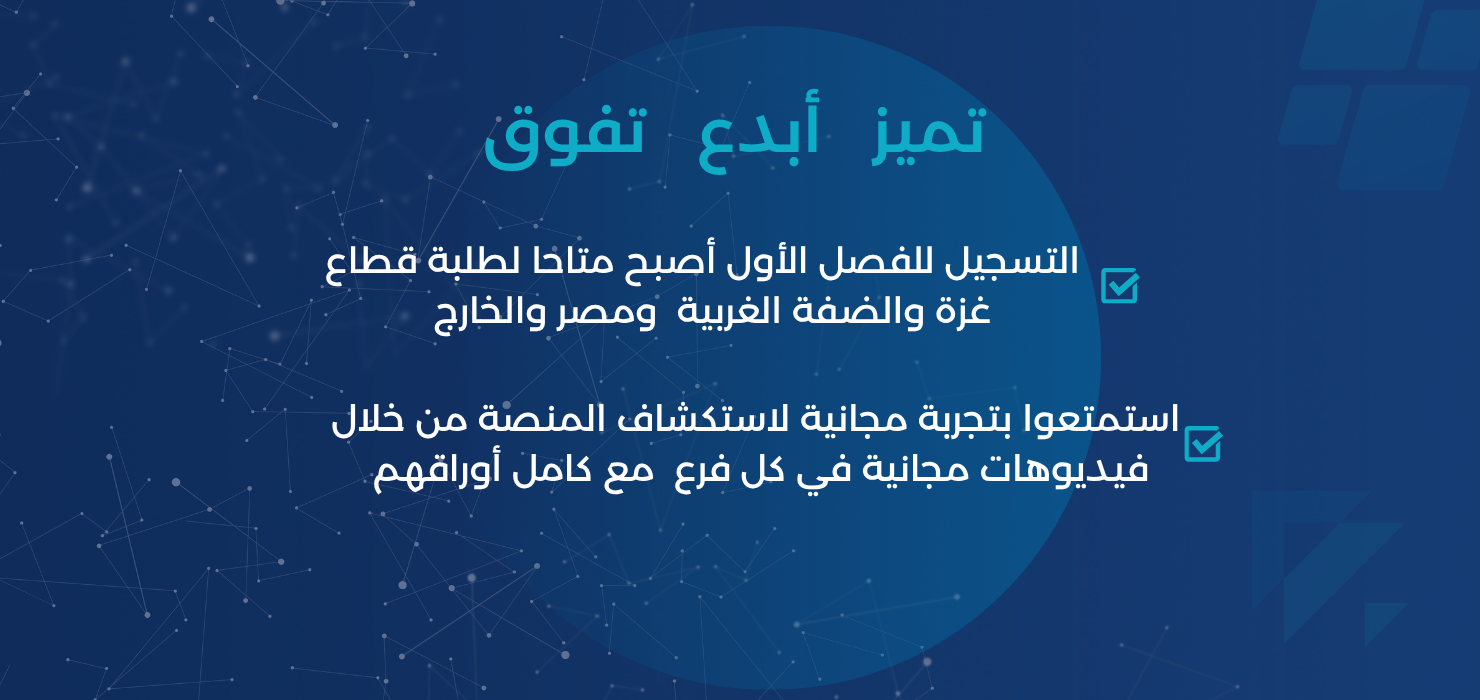 تميز أبدع تفوق

التسجيل للفصل الأول أصبح متاحا لطلبة قطاع غزة والضفة الغربية ومصر والخارج

استمتعوا بتجربة مجانية لاستكشاف المنصة من خلال فيديوهات مجانية في كل فرع مع كامل أوراقهم